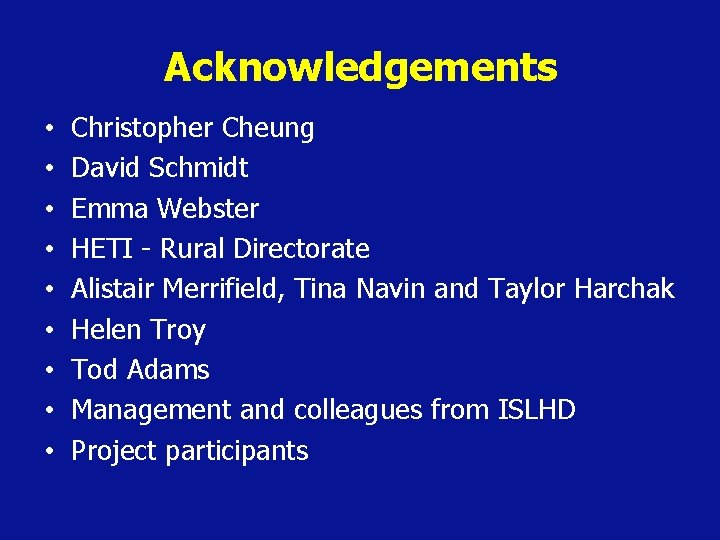 Acknowledgements

• Christopher Cheung
• David Schmidt
• Emma Webster
• HETI - Rural Directorate
• Alistair Merrifield, Tina Navin and Taylor Harchak
• Helen Troy
• Tod Adams
• Management and colleagues from ISLHD
• Project participants